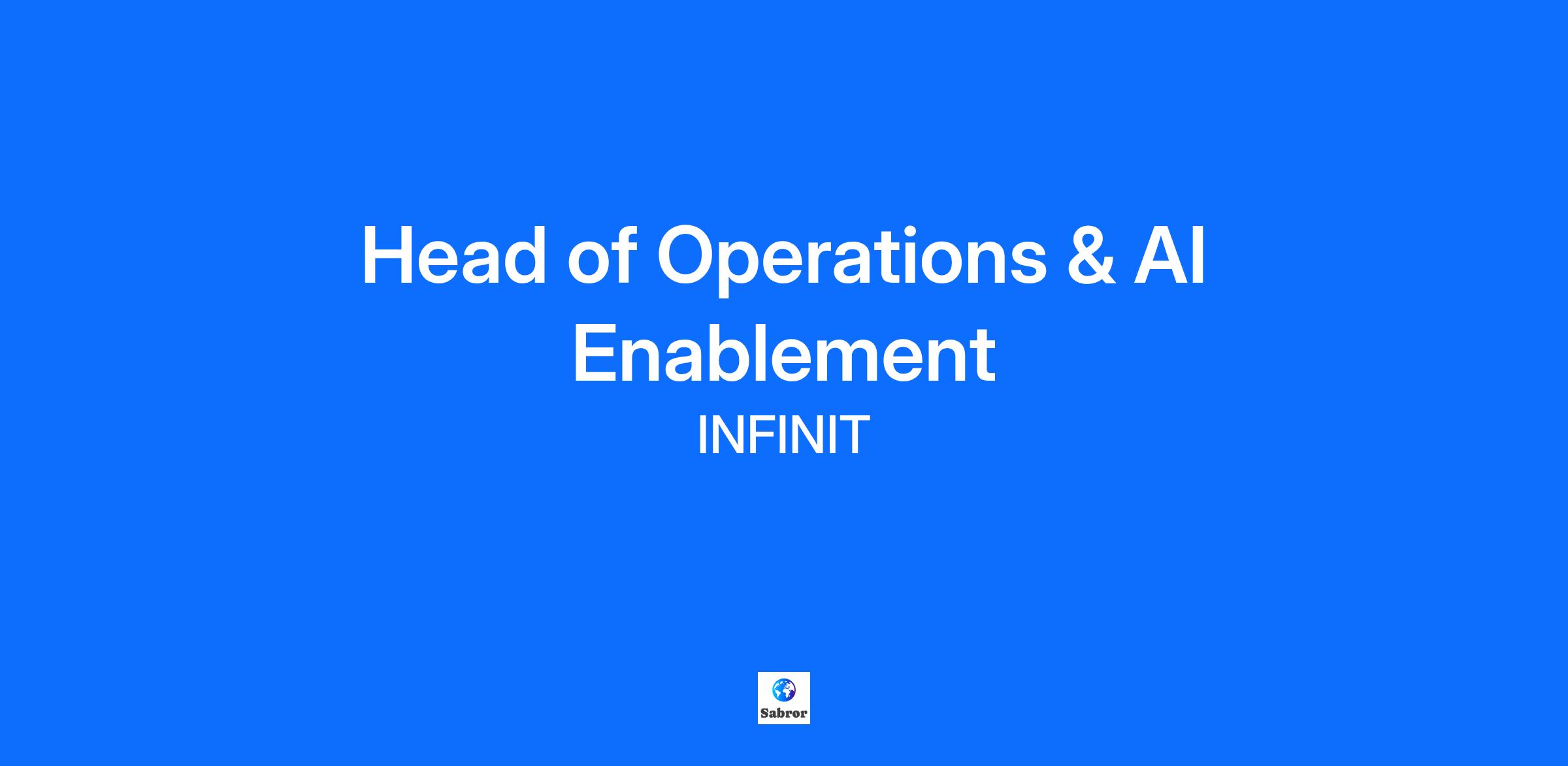 Head of Operations & AI Enablement

INFINIT

Sabror